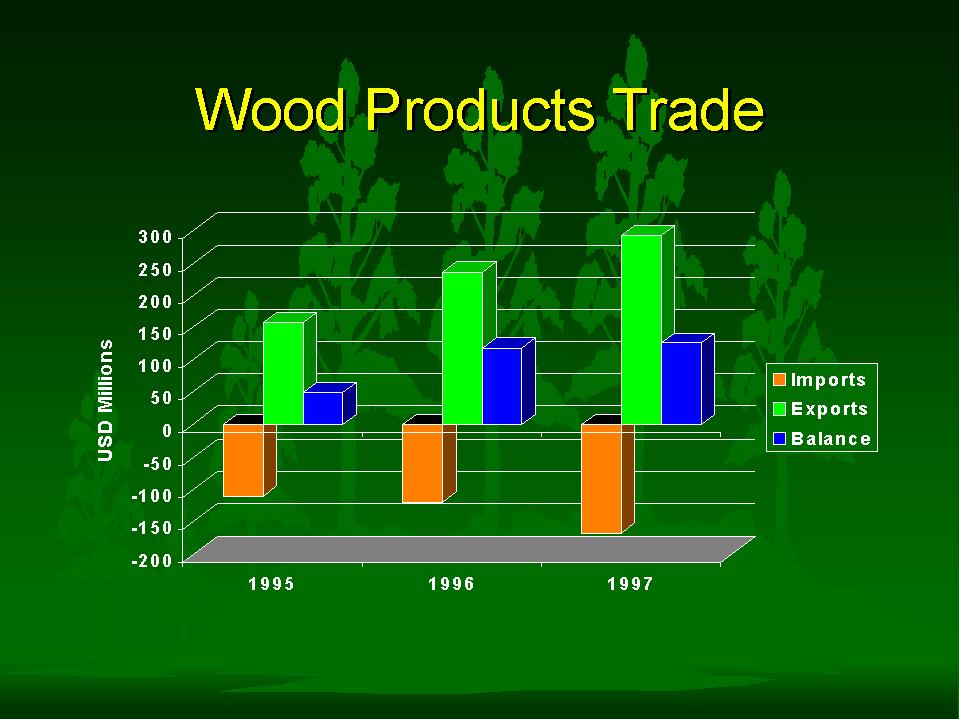 Wood Products Trade

USD Millions

300
250
200
150
100
50
0
-50
-100
-150
-200

1995
1996
1997

Imports
Exports
Balance